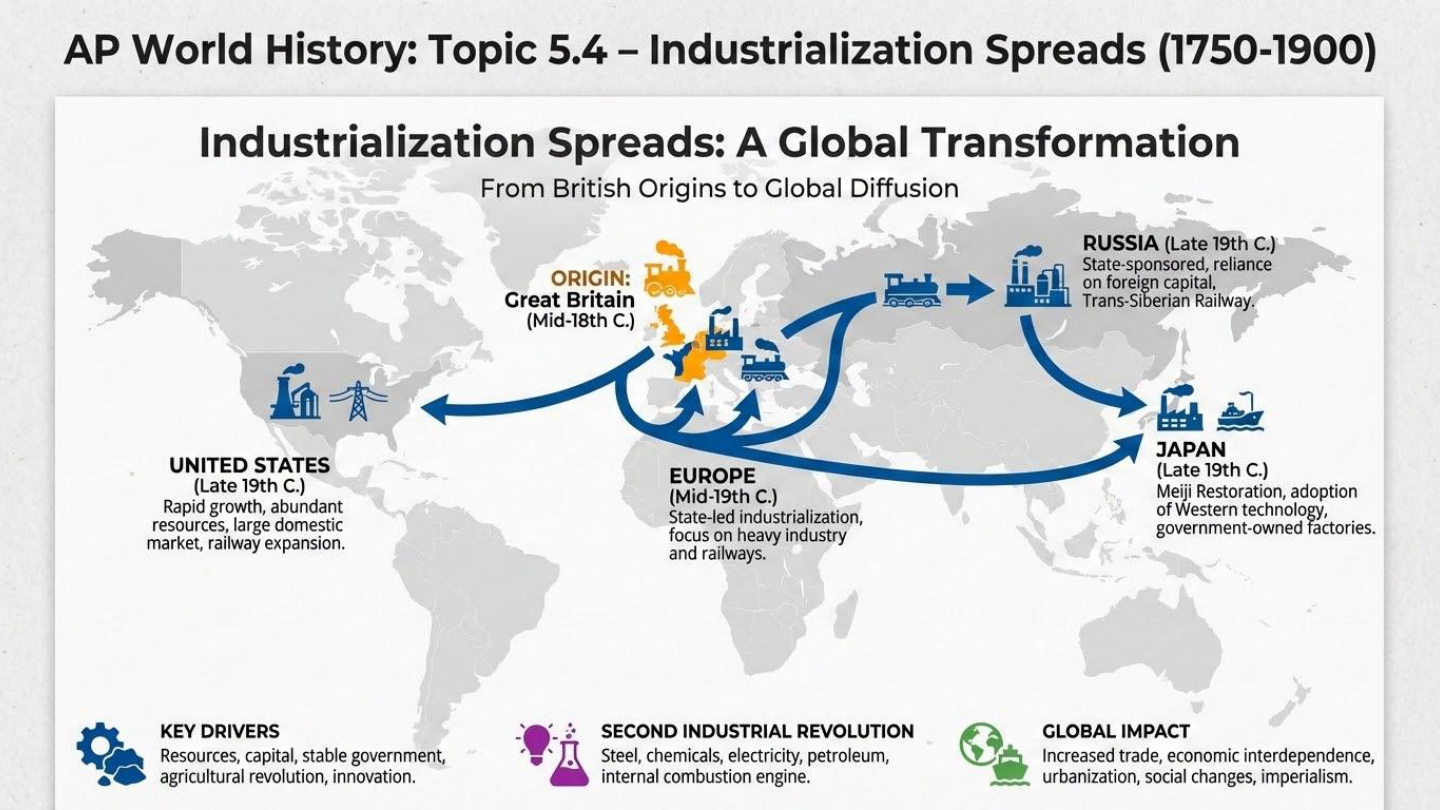 AP World History: Topic 5.4 – Industrialization Spreads (1750-1900)

Industrialization Spreads: A Global Transformation

From British Origins to Global Diffusion

ORIGIN:
Great Britain
(Mid-18th C.)

RUSSIA (Late 19th C.)
State-sponsored, reliance on foreign capital, Trans-Siberian Railway.

UNITED STATES
(Late 19th C.)
Rapid growth, abundant resources, large domestic market, railway expansion.

EUROPE
(Mid-19th C.)
State-led industrialization, focus on heavy industry and railways.

JAPAN
(Late 19th C.)
Meiji Restoration, adoption of Western technology, government-owned factories.

KEY DRIVERS
Resources, capital, stable government, agricultural revolution, innovation.

SECOND INDUSTRIAL REVOLUTION
Steel, chemicals, electricity, petroleum, internal combustion engine.

GLOBAL IMPACT
Increased trade, economic interdependence, urbanization, social changes, imperialism.